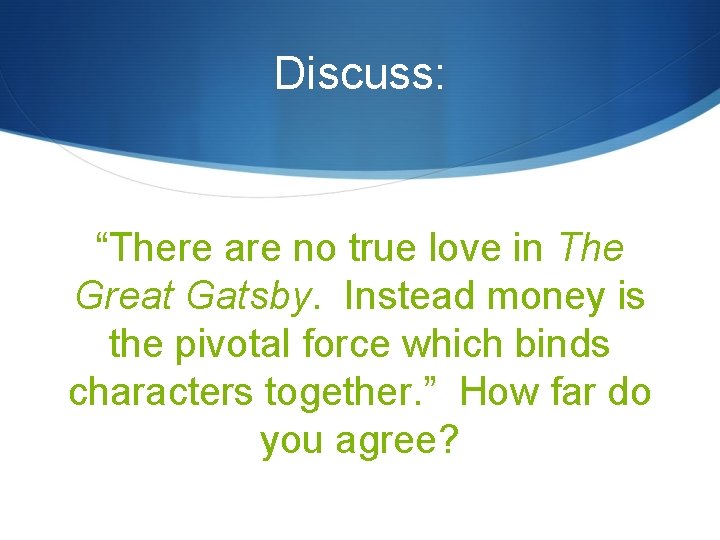 Discuss:

“There are no true love in The Great Gatsby. Instead money is the pivotal force which binds characters together.” How far do you agree?